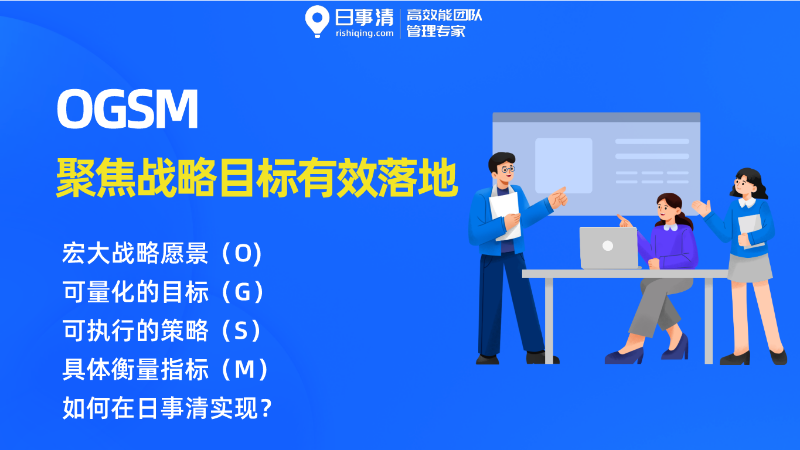 日事清
rishiqing.com
高效能团队
管理专家

OGSM
聚焦战略目标有效落地

宏大战略愿景（O）
可量化的目标（G）
可执行的策略（S）
具体衡量指标（M）
如何在日事清实现？